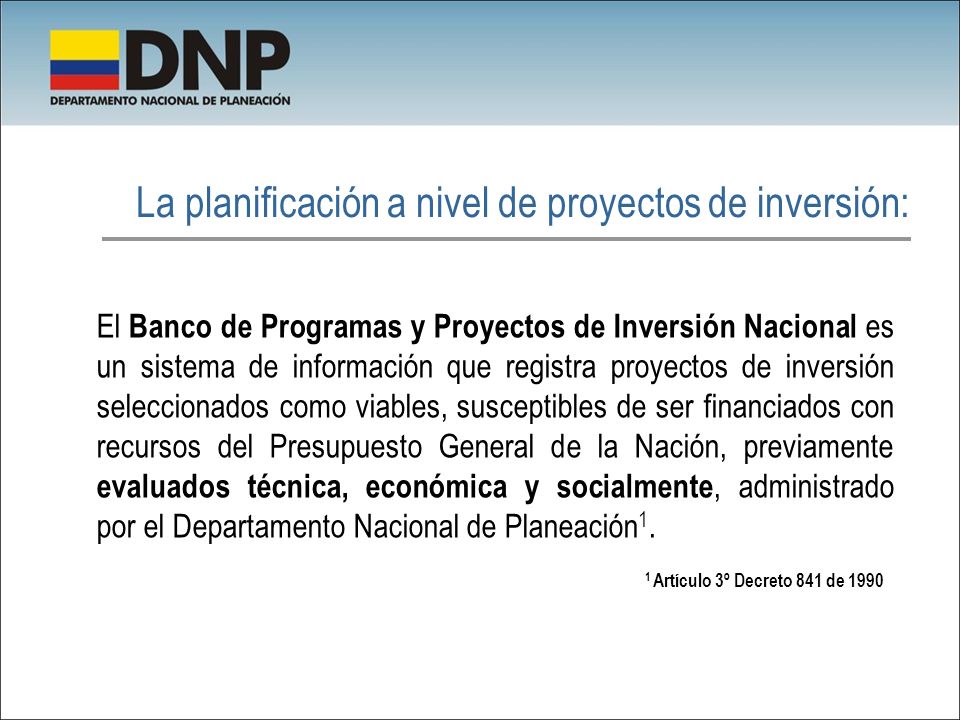 DNP
DEPARTAMENTO NACIONAL DE PLANEACIÓN

La planificación a nivel de proyectos de inversión:

El Banco de Programas y Proyectos de Inversión Nacional es un sistema de información que registra proyectos de inversión seleccionados como viables, susceptibles de ser financiados con recursos del Presupuesto General de la Nación, previamente evaluados técnica, económica y socialmente, administrado por el Departamento Nacional de Planeación$^1$.

$^1$ Artículo 3º Decreto 841 de 1990